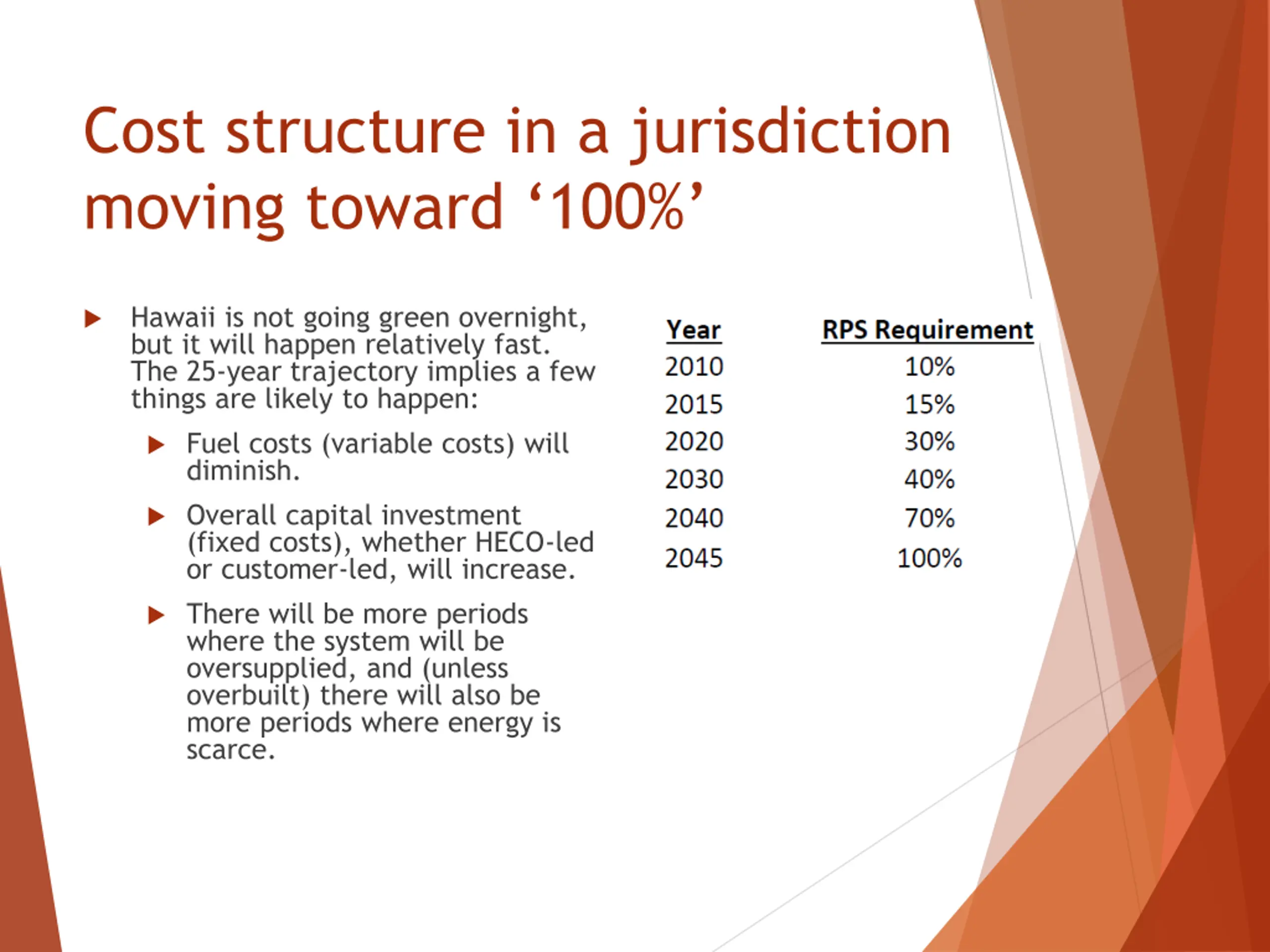 Cost structure in a jurisdiction moving toward ‘100%’

Hawaii is not going green overnight, but it will happen relatively fast. The 25-year trajectory implies a few things are likely to happen:

Fuel costs (variable costs) will diminish.

Overall capital investment (fixed costs), whether HECO-led or customer-led, will increase.

There will be more periods where the system will be oversupplied, and (unless overbuilt) there will also be more periods where energy is scarce.

| Year | RPS Requirement |
|---|---|
| 2010 | 10% |
| 2015 | 15% |
| 2020 | 30% |
| 2030 | 40% |
| 2040 | 70% |
| 2045 | 100% |